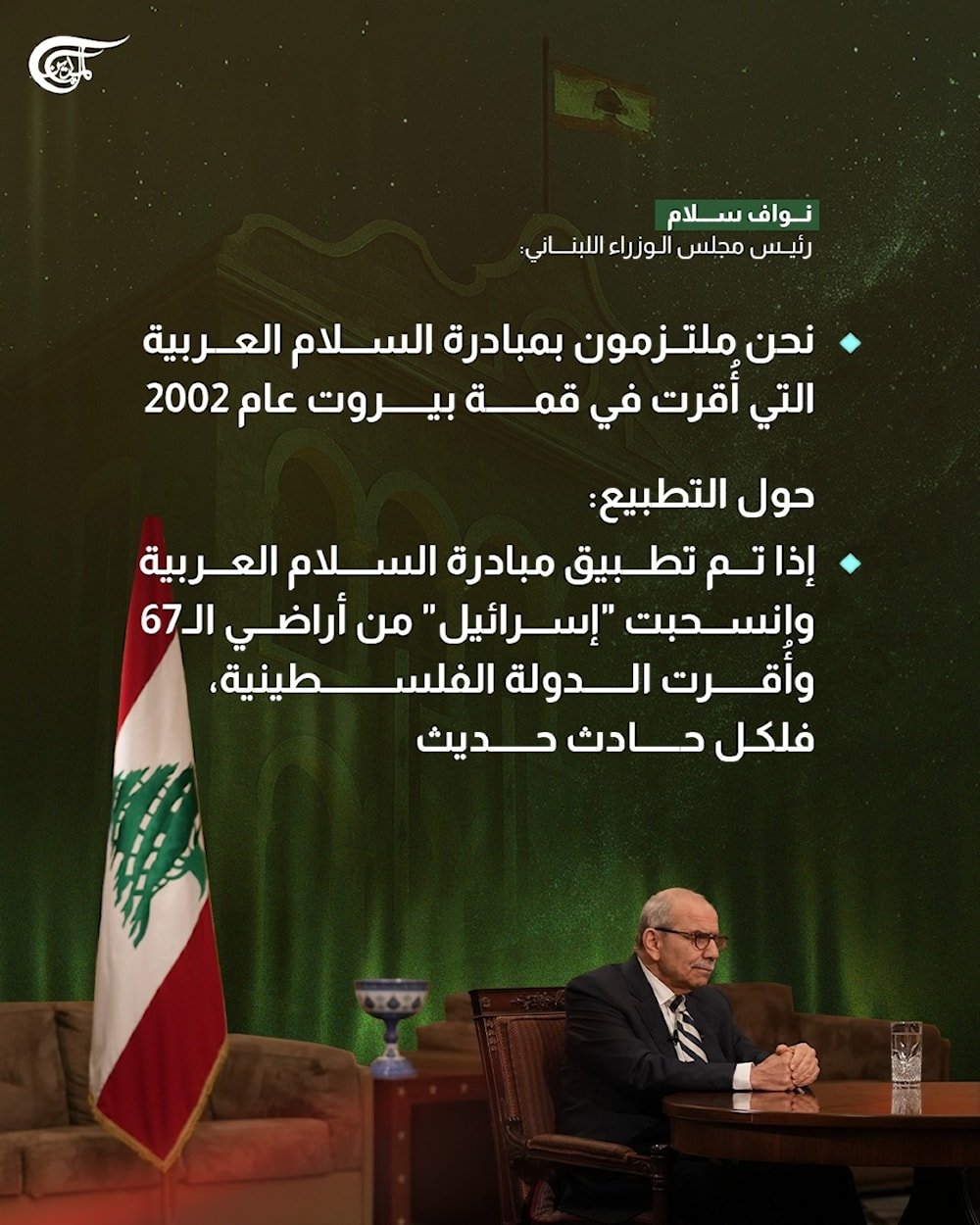 الميادين

نواف سلام
رئيس مجلس الوزراء اللبناني:

نحن ملتزمون بمبادرة السلام العربية التي أُقرت في قمة بيروت عام 2002

حول التطبيع:

إذا تم تطبيق مبادرة السلام العربية وانسحبت "إسرائيل" من أراضي الـ67 وأُقرت الدولة الفلسطينية، فلكل حادث حديث